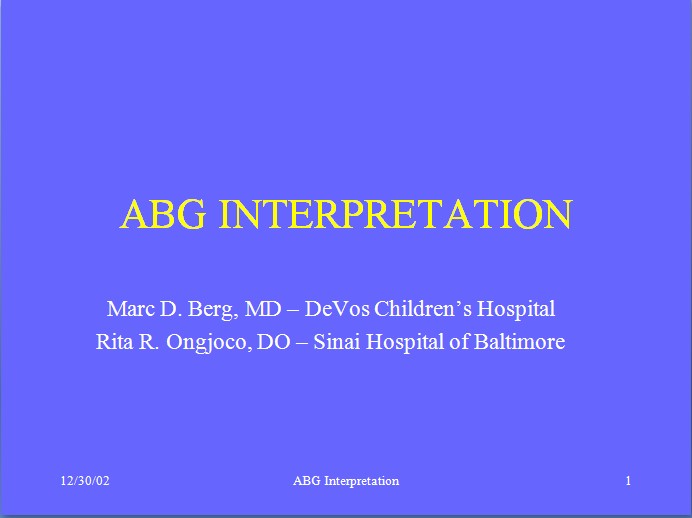 ABG INTERPRETATION

Marc D. Berg, MD – DeVos Children’s Hospital
Rita R. Ongjoco, DO – Sinai Hospital of Baltimore

12/30/02 ABG Interpretation 1